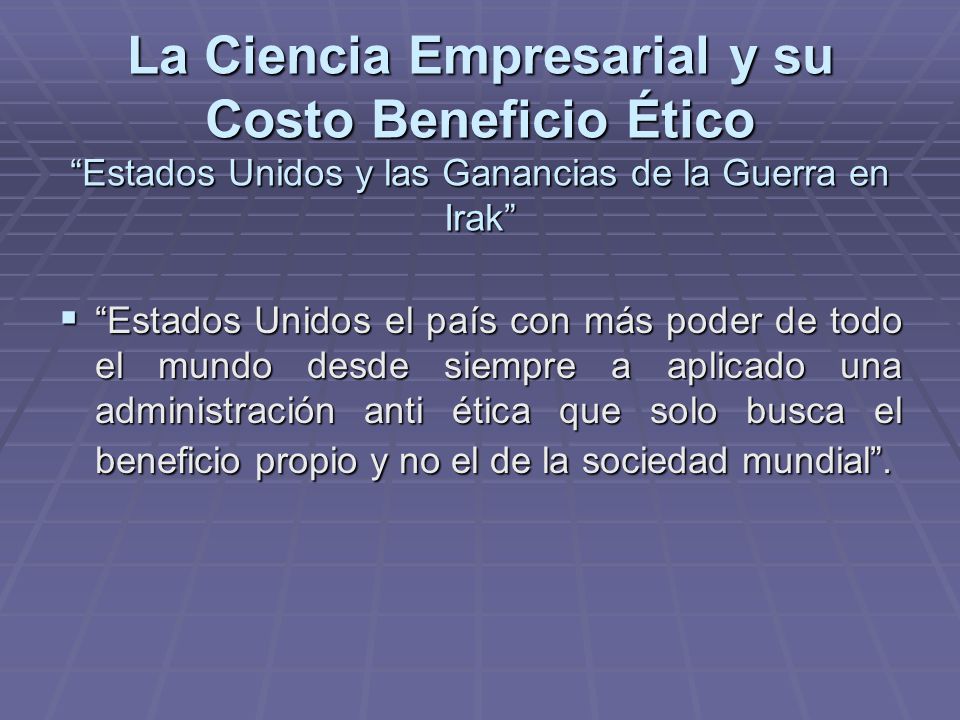 La Ciencia Empresarial y su Costo Beneficio Ético
“Estados Unidos y las Ganancias de la Guerra en Irak”

▪ “Estados Unidos el país con más poder de todo el mundo desde siempre a aplicado una administración anti ética que solo busca el beneficio propio y no el de la sociedad mundial”.